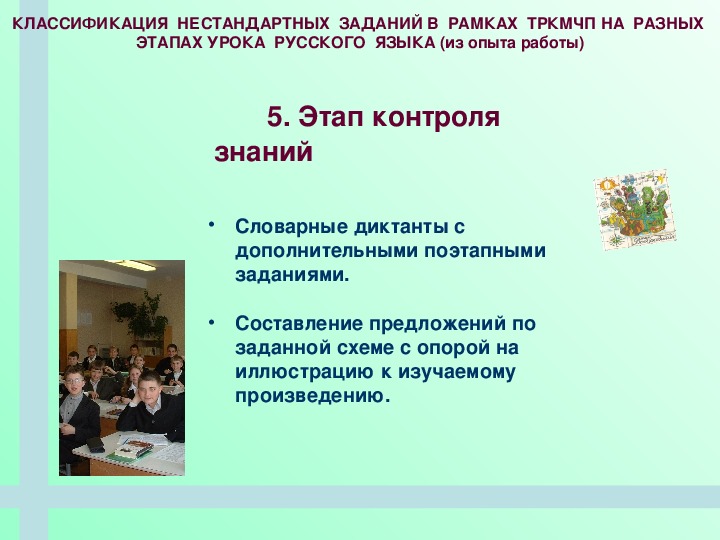 КЛАССИФИКАЦИЯ НЕСТАНДАРТНЫХ ЗАДАНИЙ В РАМКАХ ТРКМЧП НА РАЗНЫХ ЭТАПАХ УРОКА РУССКОГО ЯЗЫКА (из опыта работы)

5. Этап контроля знаний

• Словарные диктанты с дополнительными поэтапными заданиями.

• Составление предложений по заданной схеме с опорой на иллюстрацию к изучаемому произведению.